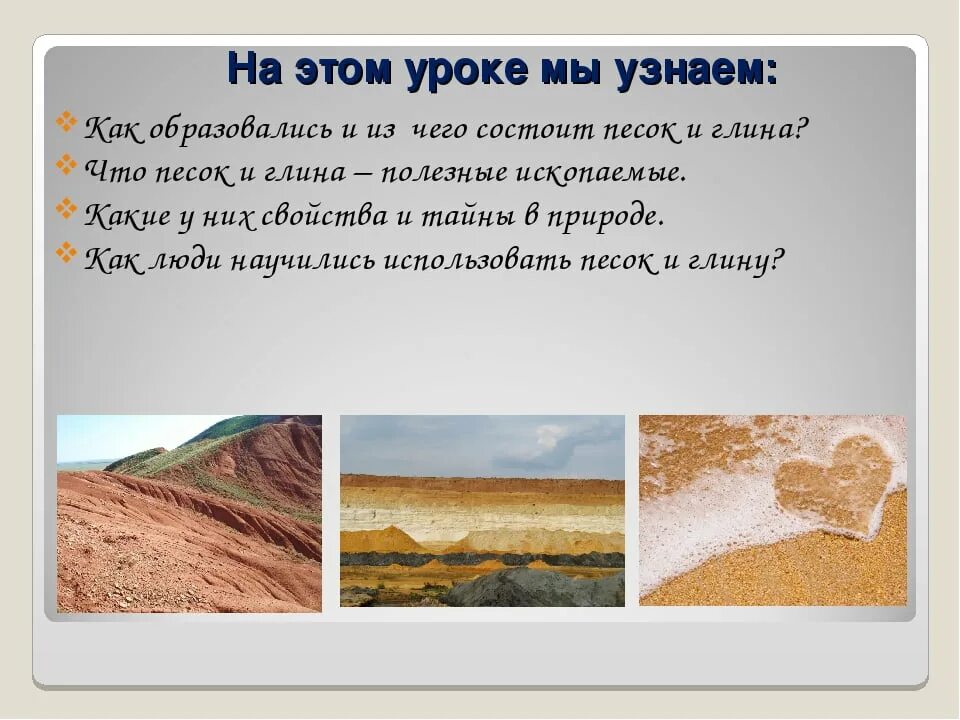 На этом уроке мы узнаем:

Как образовались и из чего состоит песок и глина?

Что песок и глина – полезные ископаемые.

Какие у них свойства и тайны в природе.

Как люди научились использовать песок и глину?